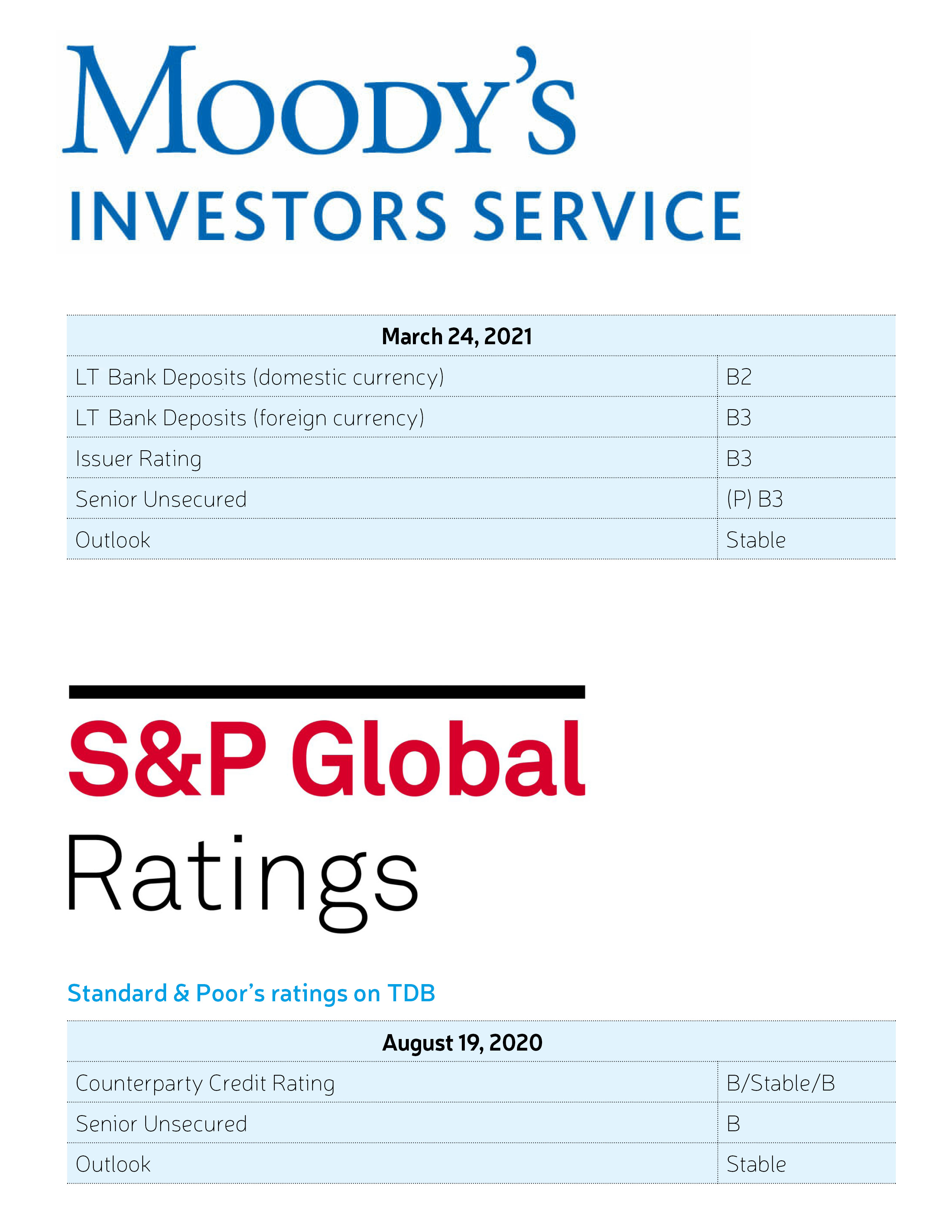 MOODY'S
INVESTORS SERVICE

| March 24, 2021 | |
|---|---|
| LT Bank Deposits (domestic currency) | B2 |
| LT Bank Deposits (foreign currency) | B3 |
| Issuer Rating | B3 |
| Senior Unsecured | (P) B3 |
| Outlook | Stable |

S&P Global
Ratings

Standard & Poor's ratings on TDB

| August 19, 2020 | |
|---|---|
| Counterparty Credit Rating | B/Stable/B |
| Senior Unsecured | B |
| Outlook | Stable |